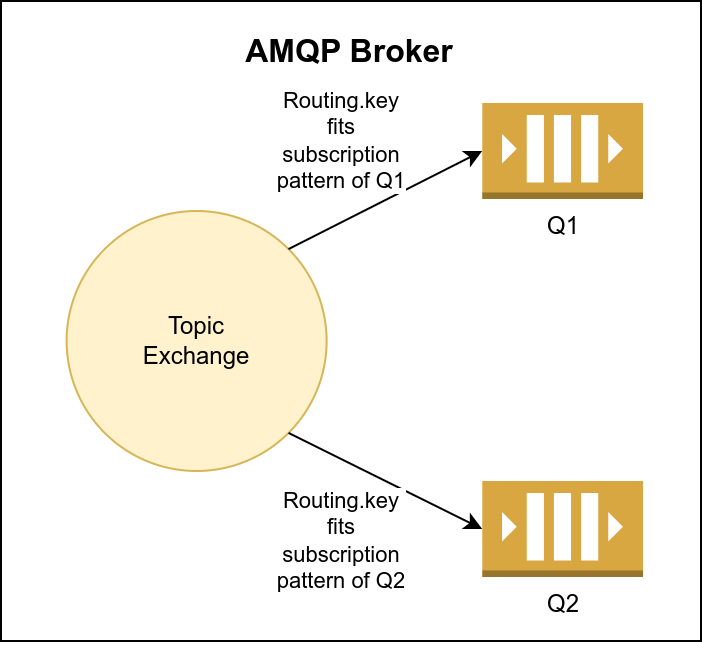 AMQP Broker

Routing.key fits subscription pattern of Q1

Q1

Topic Exchange

Routing.key fits subscription pattern of Q2

Q2